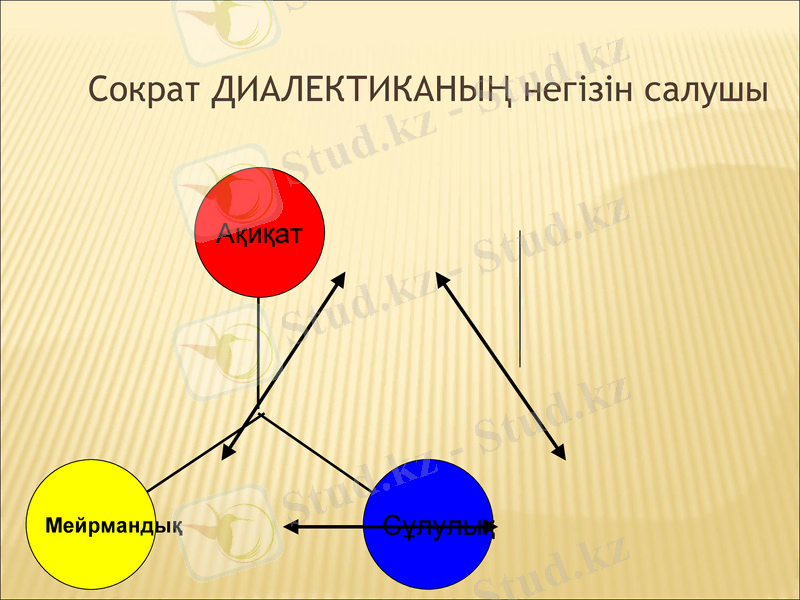 Сократ ДИАЛЕКТИКАНЫҢ негізін салушы

Ақиқат

Мейрмандық

Сұлулық

Stud.kz - Stud.kz